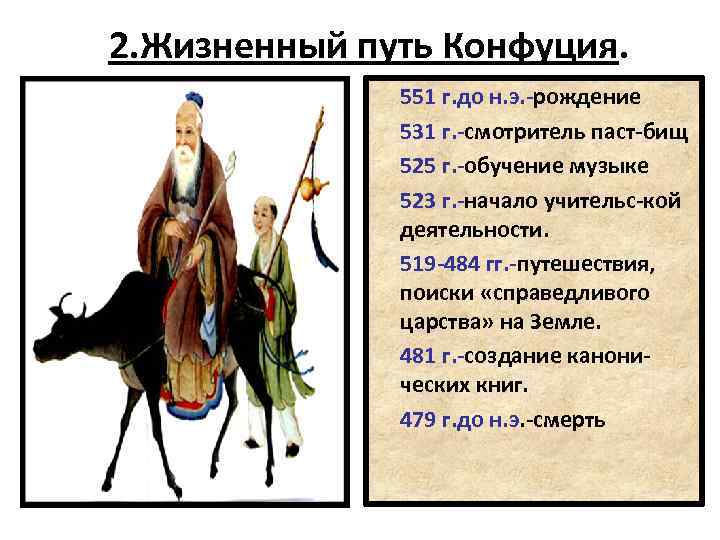 2.Жизненный путь Конфуция.

551 г.до н.э.-рождение

531 г.-смотритель паст-бищ

525 г.-обучение музыке

523 г.-начало учительс-кой деятельности.

519-484 гг.-путешествия, поиски «справедливого царства» на Земле.

481 г.-создание канонических книг.

479 г.до н.э.-смерть